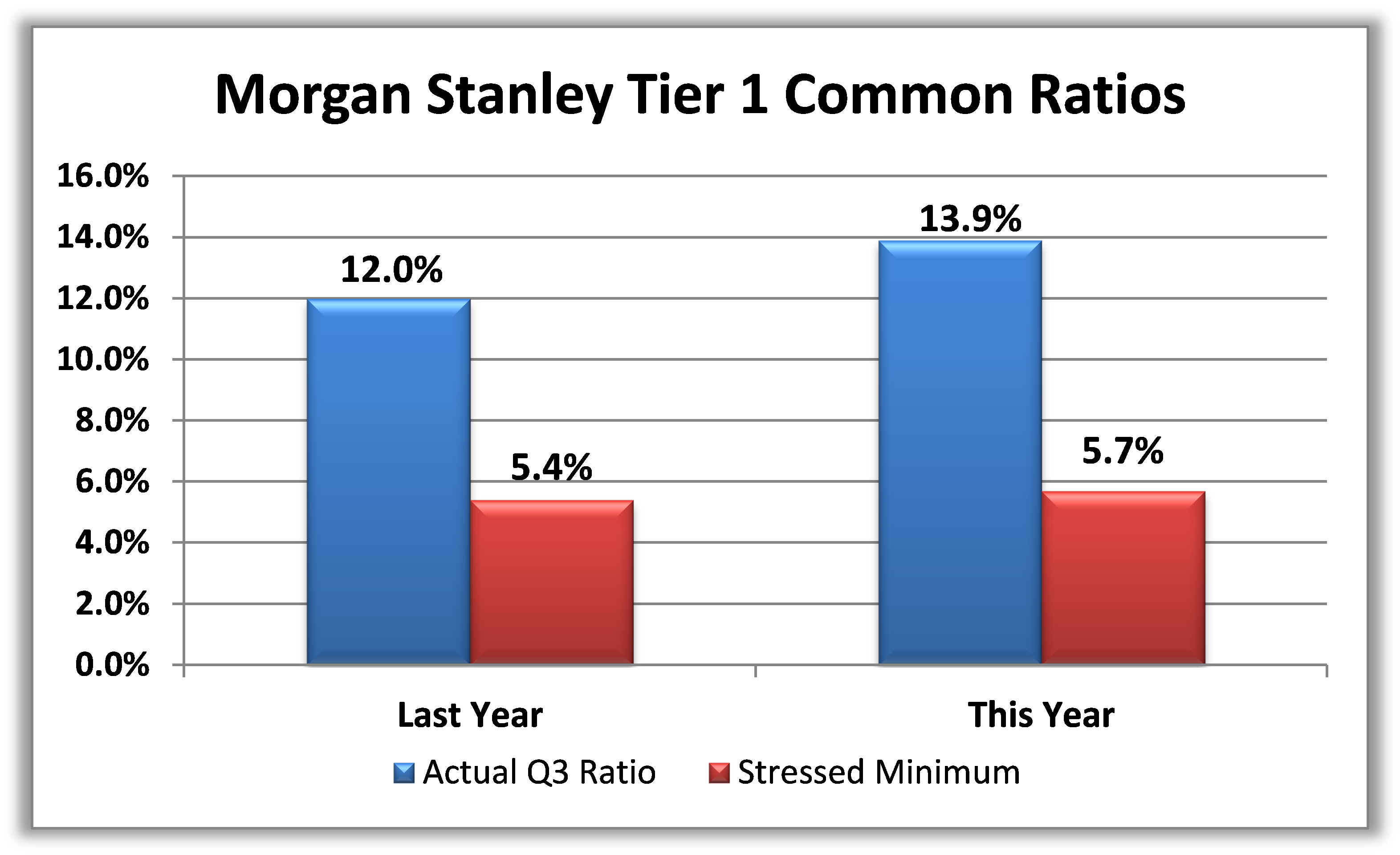 Morgan Stanley Tier 1 Common Ratios

16.0%
14.0%
12.0%
10.0%
8.0%
6.0%
4.0%
2.0%
0.0%

12.0%
5.4%
13.9%
5.7%

Last Year
This Year

Actual Q3 Ratio
Stressed Minimum